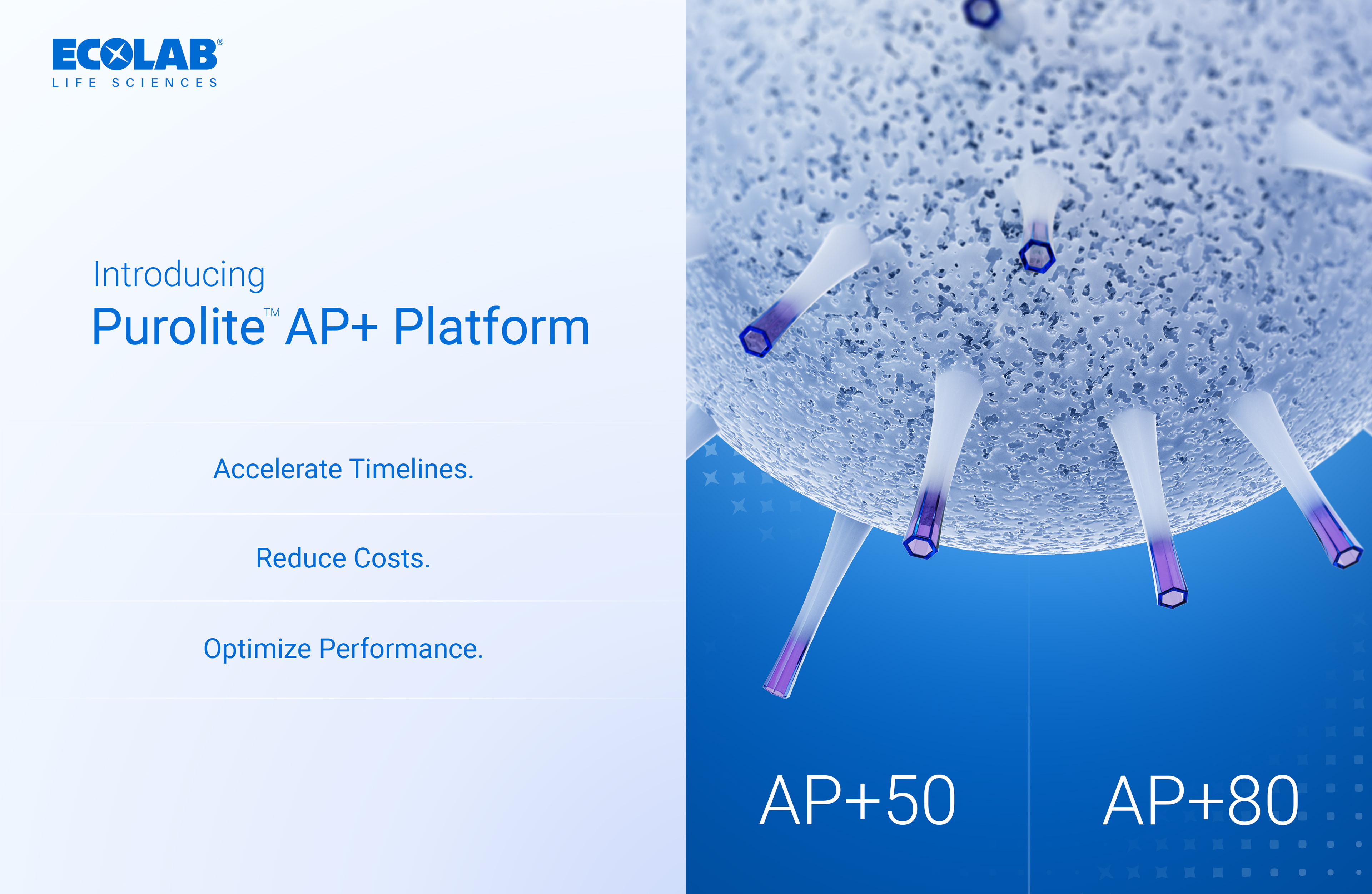 ECOLAB®
LIFE SCIENCES

Introducing
Purolite™ AP+ Platform

Accelerate Timelines.

Reduce Costs.

Optimize Performance.

AP+50

AP+80